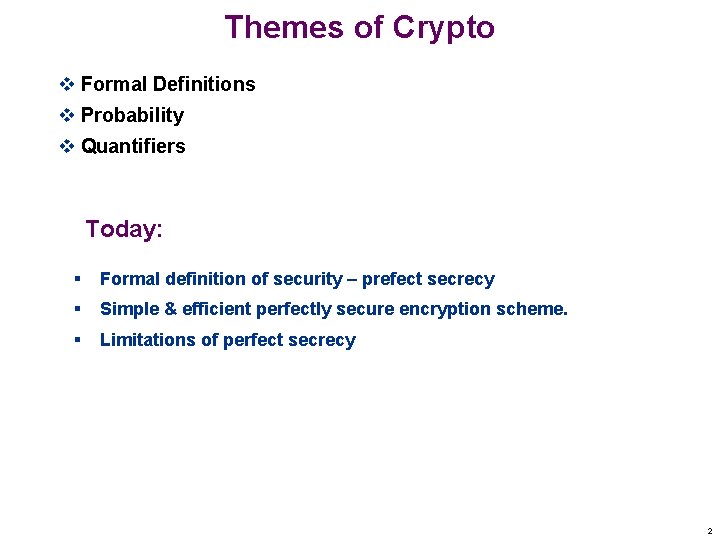 Themes of Crypto

❖ Formal Definitions
❖ Probability
❖ Quantifiers

Today:

▪ Formal definition of security – prefect secrecy
▪ Simple & efficient perfectly secure encryption scheme.
▪ Limitations of perfect secrecy

2